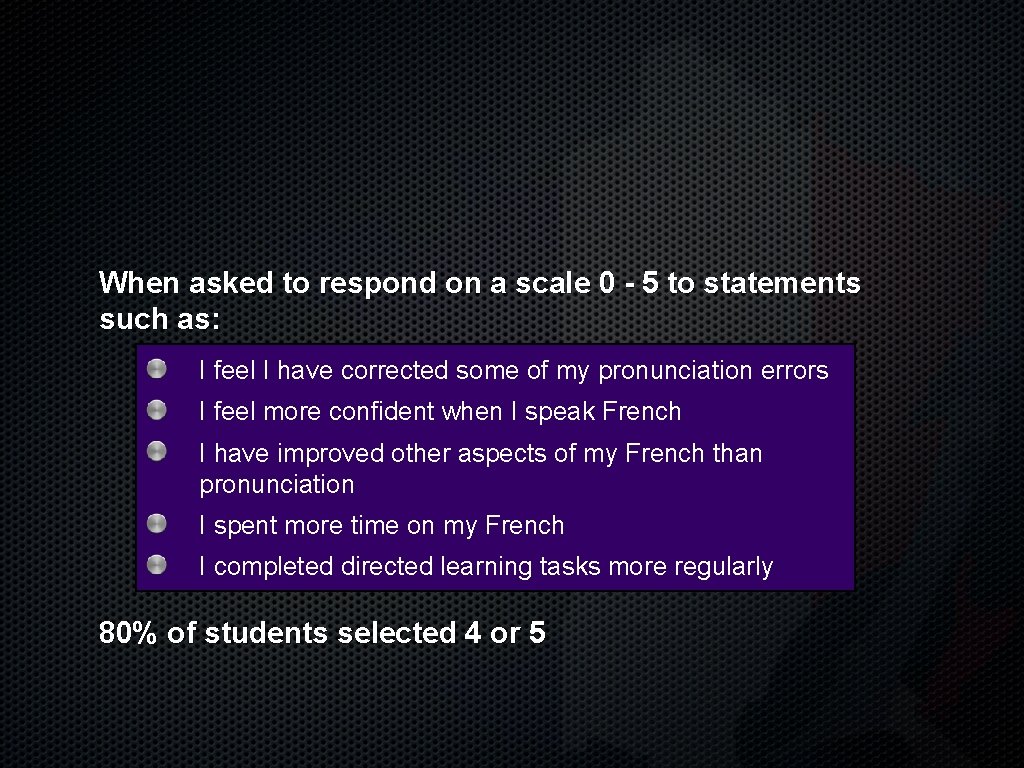 When asked to respond on a scale 0 - 5 to statements such as:

I feel I have corrected some of my pronunciation errors

I feel more confident when I speak French

I have improved other aspects of my French than pronunciation

I spent more time on my French

I completed directed learning tasks more regularly

80% of students selected 4 or 5